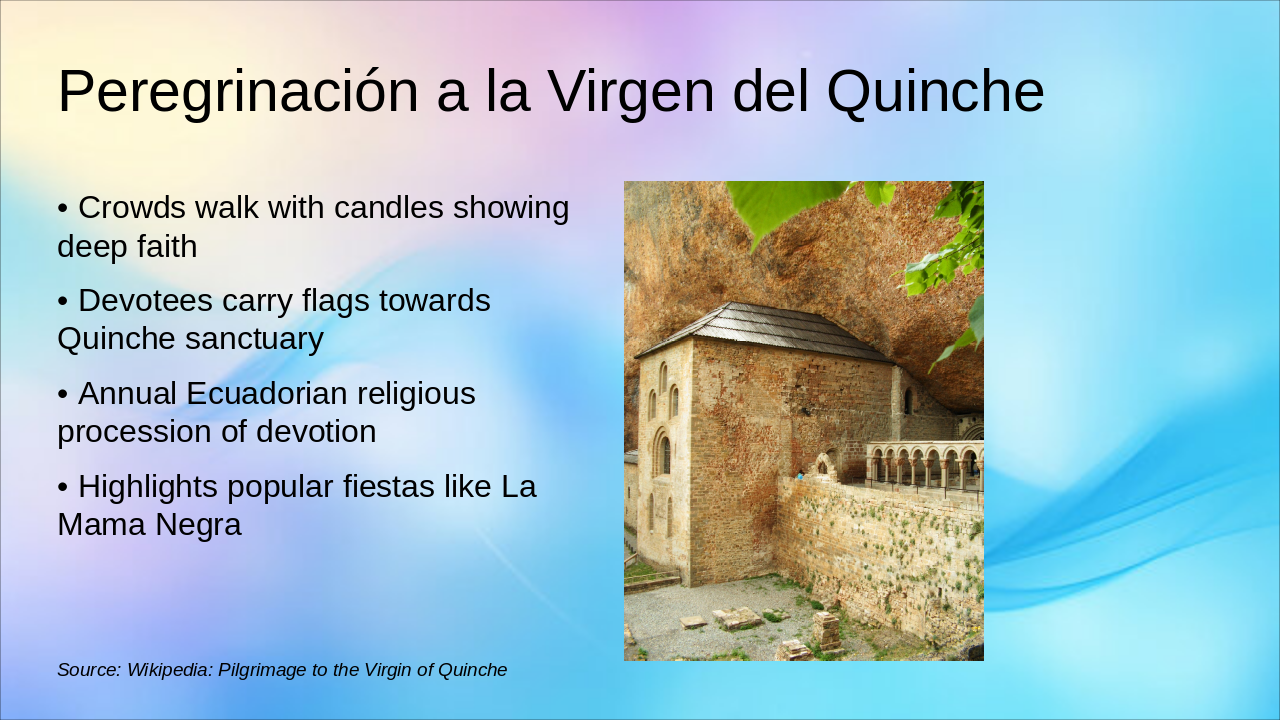 Peregrinación a la Virgen del Quinche

• Crowds walk with candles showing deep faith

• Devotees carry flags towards Quinche sanctuary

• Annual Ecuadorian religious procession of devotion

• Highlights popular fiestas like La Mama Negra

Source: Wikipedia: Pilgrimage to the Virgin of Quinche